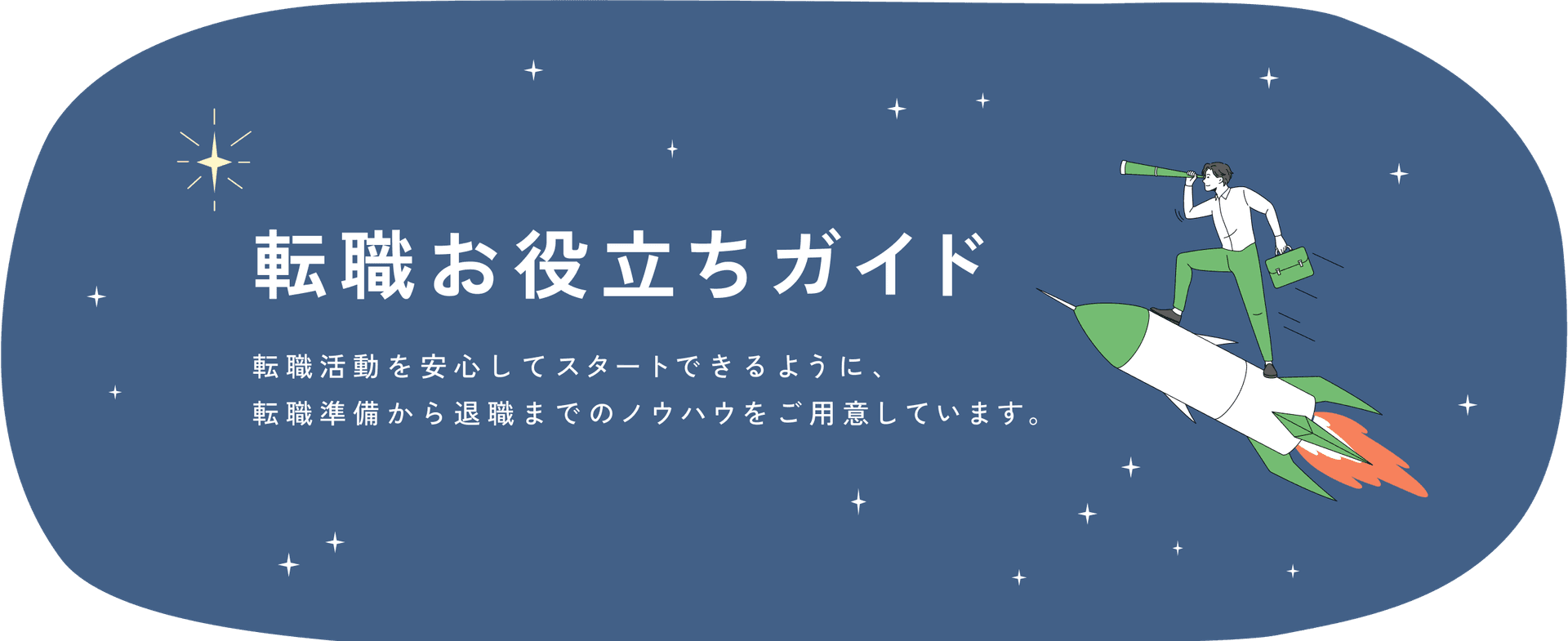 転職お役立ちガイド

転職活動を安心してスタートできるように、
転職準備から退職までのノウハウをご用意しています。